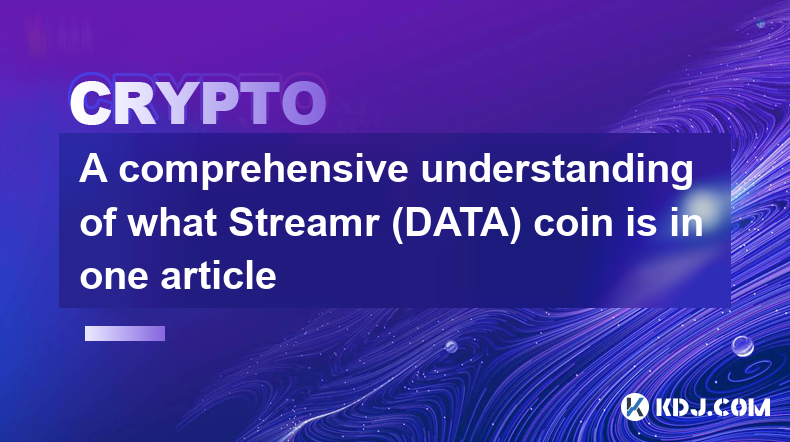 CRYPTO

A comprehensive understanding of what Streamr (DATA) coin is in one article

KDJ.COM